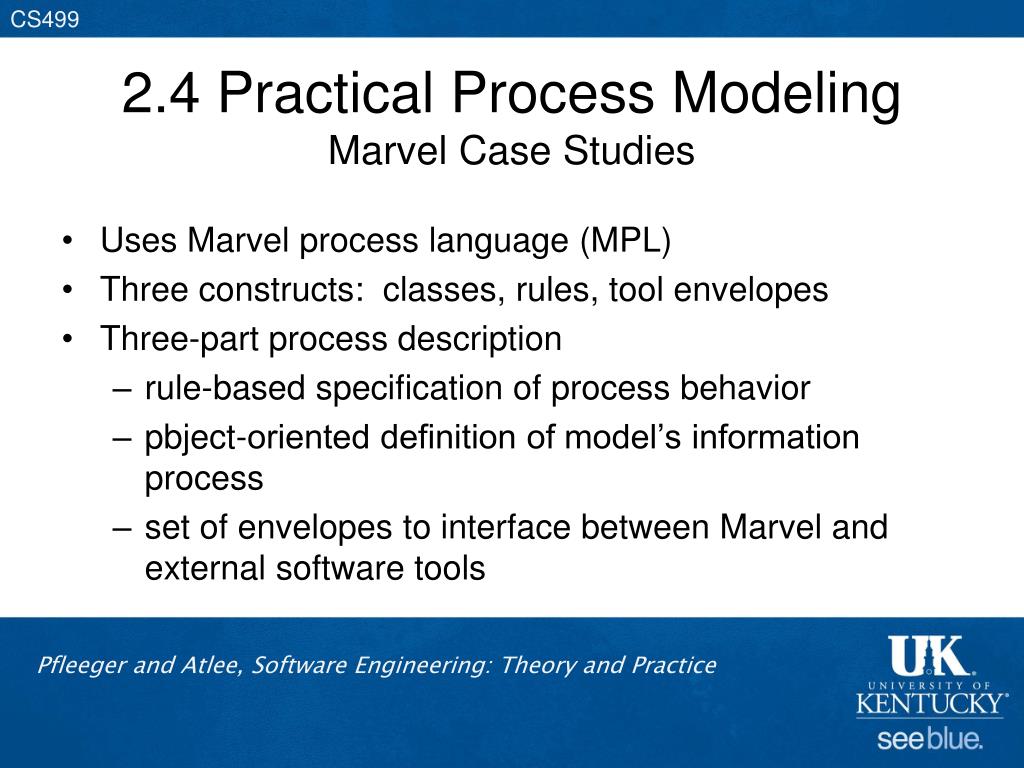 CS499

2.4 Practical Process Modeling
Marvel Case Studies

• Uses Marvel process language (MPL)
• Three constructs: classes, rules, tool envelopes
• Three-part process description
– rule-based specification of process behavior
– pbject-oriented definition of model's information process
– set of envelopes to interface between Marvel and external software tools

Pfleeger and Atlee, Software Engineering: Theory and Practice

UK
UNIVERSITY OF
KENTUCKY
see blue.